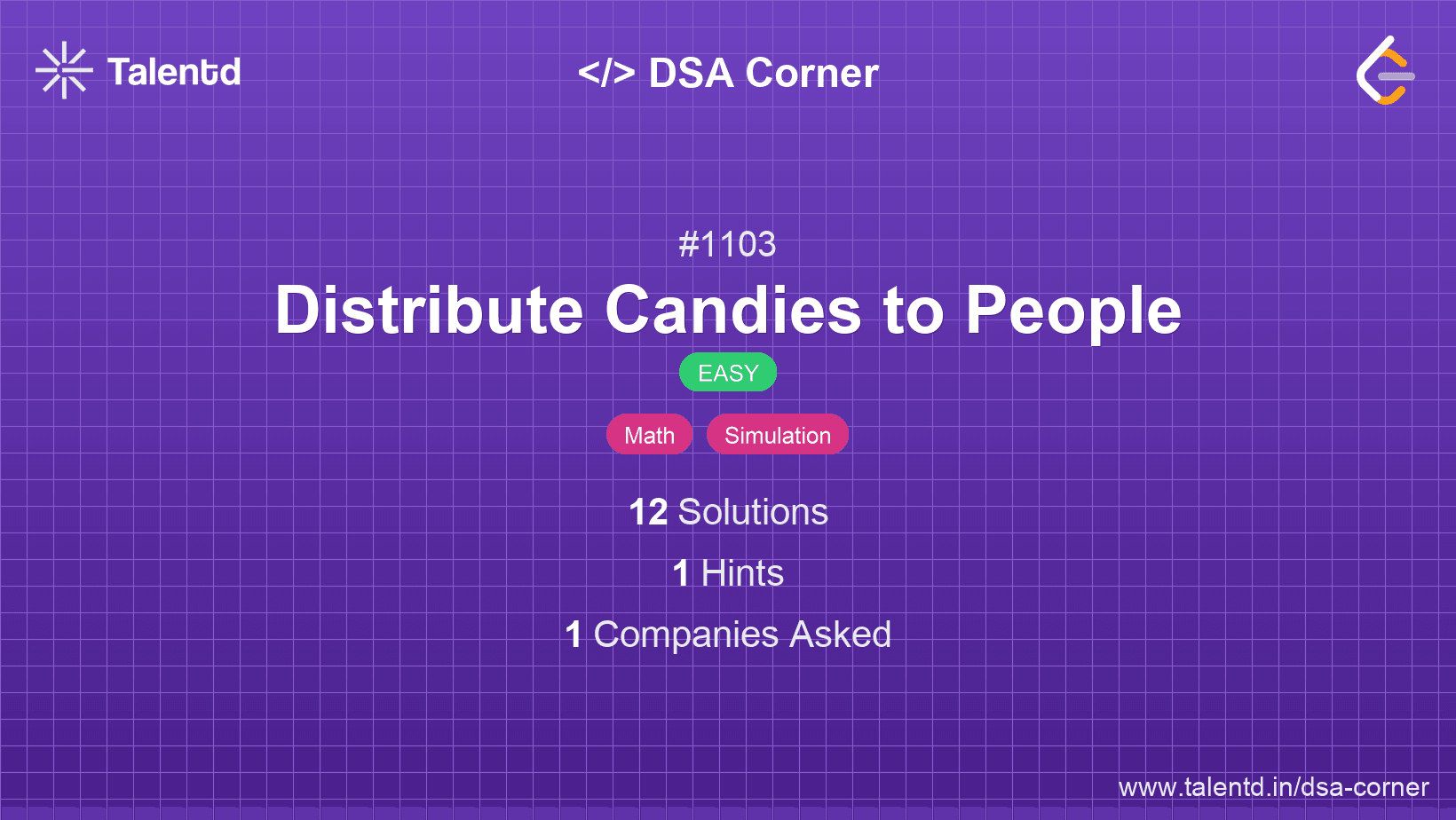 Talentd

</> DSA Corner

#1103

Distribute Candies to People

EASY

Math Simulation

12 Solutions

1 Hints

1 Companies Asked

www.talentd.in/dsa-corner